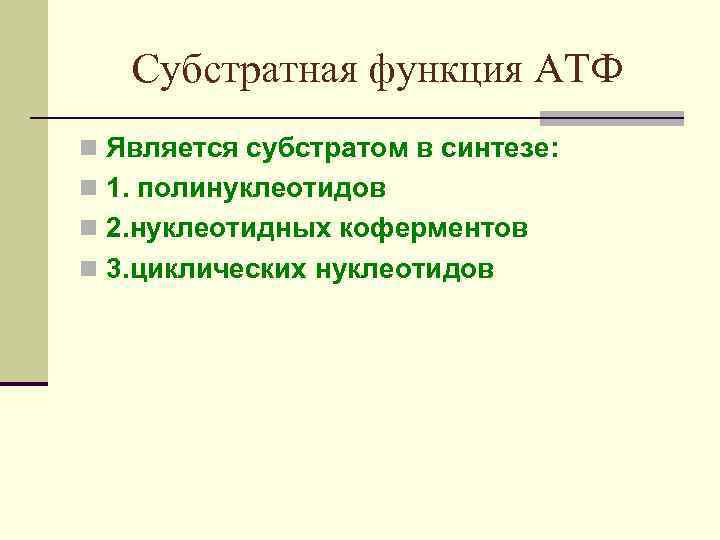 Субстратная функция АТФ

Является субстратом в синтезе:
1. полинуклеотидов
2.нуклеотидных коферментов
3.циклических нуклеотидов